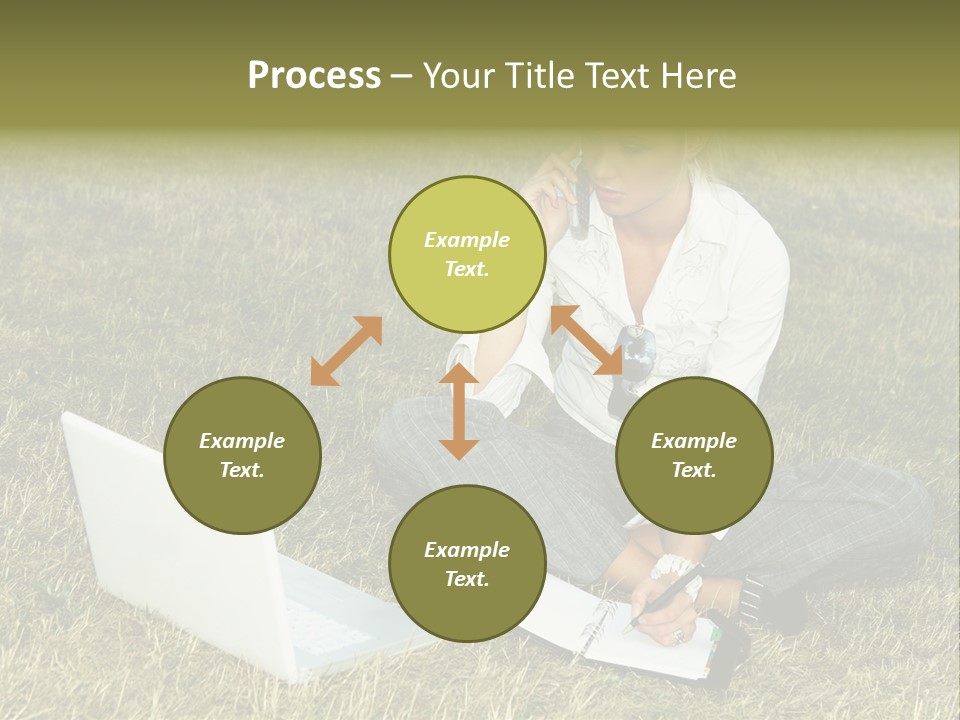 Process – Your Title Text Here

Example Text.

Example Text.

Example Text.

Example Text.